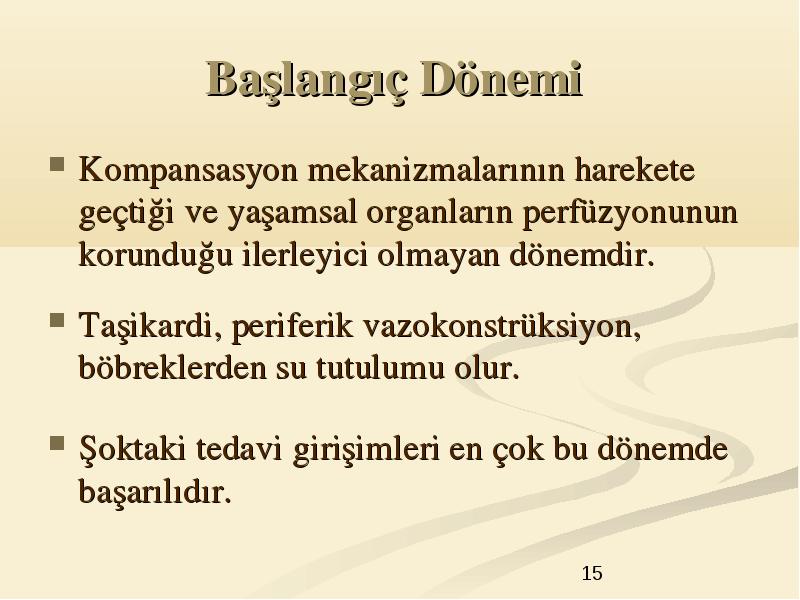 Başlangıç Dönemi

Kompansasyon mekanizmalarının harekete geçtiği ve yaşamsal organların perfüzyonunun korunduğu ilerleyici olmayan dönemdir.

Taşikardi, periferik vazokonstrüksiyon, böbreklerden su tutulumu olur.

Şoktaki tedavi girişimleri en çok bu dönemde başarılıdır.

15